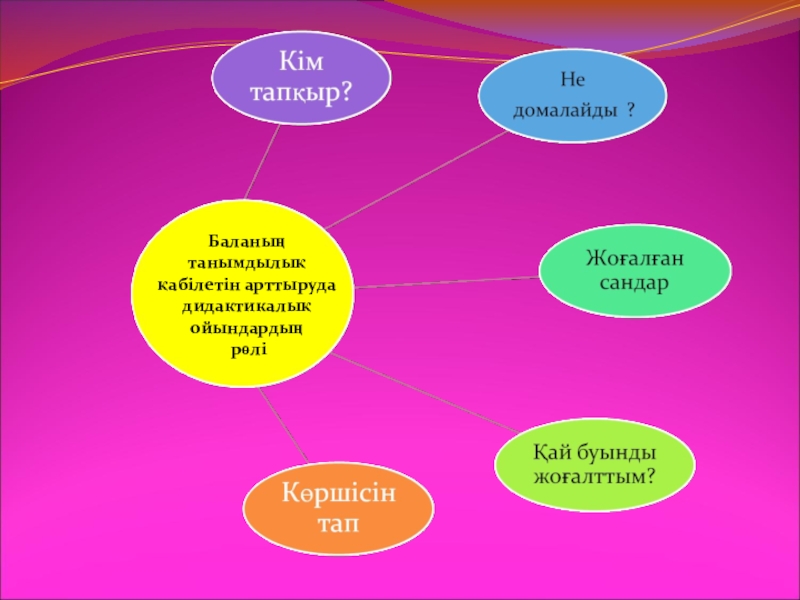 Кім тапқыр?

Не домалайды ?

Баланың танымдылық кабілетін арттыруда дидактикалық ойындардың рөлі

Жоғалған сандар

Қай буынды жоғалттым?

Көршісін тап